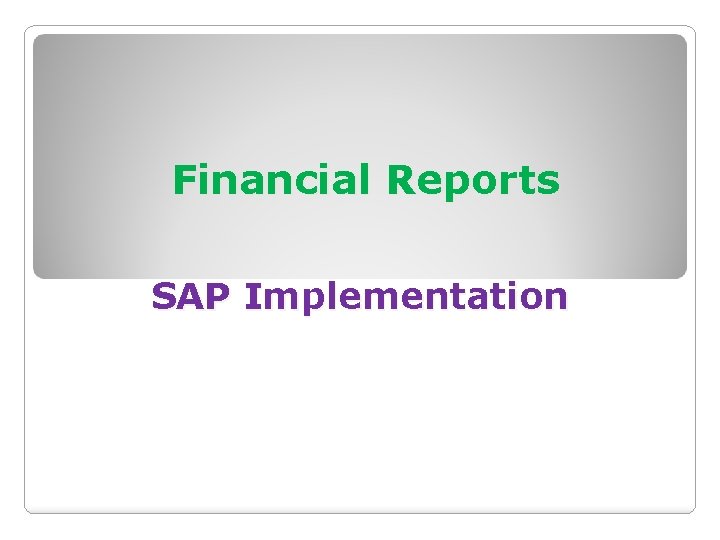 Financial Reports

SAP Implementation